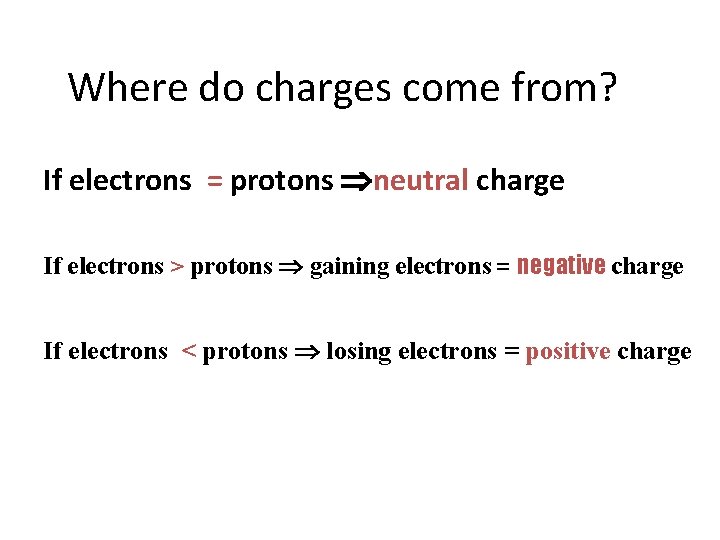 Where do charges come from?

If electrons = protons ⇒neutral charge

If electrons > protons ⇒ gaining electrons = negative charge

If electrons < protons ⇒ losing electrons = positive charge